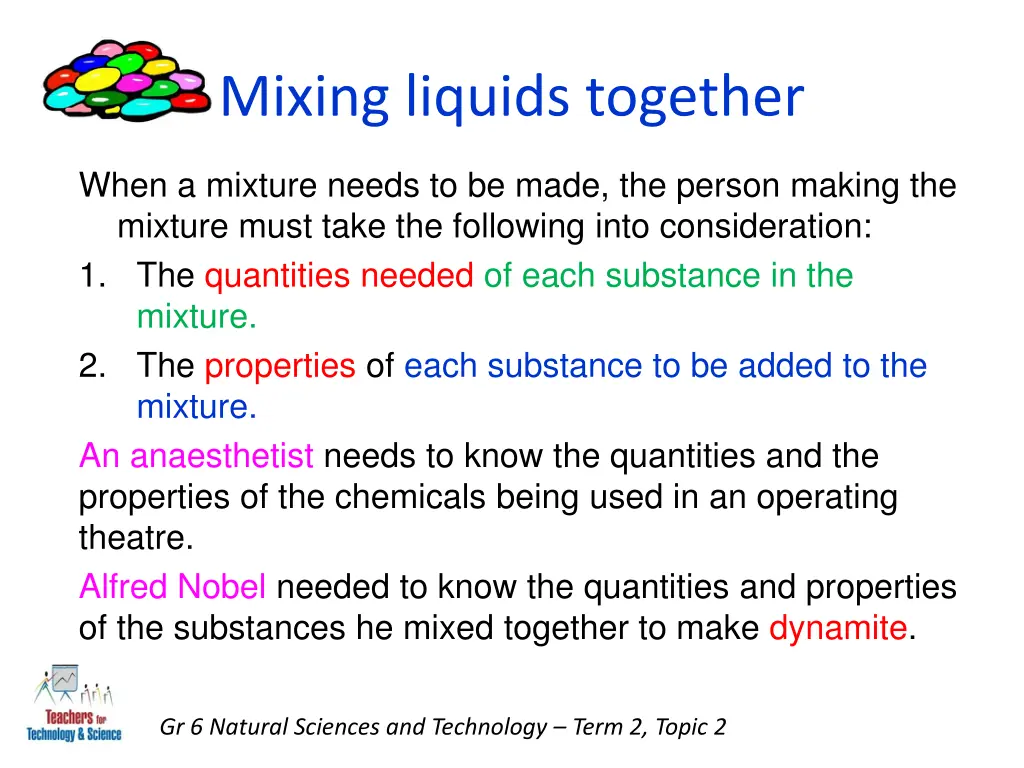 Mixing liquids together

When a mixture needs to be made, the person making the mixture must take the following into consideration:

1. The quantities needed of each substance in the mixture.
2. The properties of each substance to be added to the mixture.

An anaesthetist needs to know the quantities and the properties of the chemicals being used in an operating theatre.

Alfred Nobel needed to know the quantities and properties of the substances he mixed together to make dynamite.

Teachers for Technology & Science

Gr 6 Natural Sciences and Technology – Term 2, Topic 2